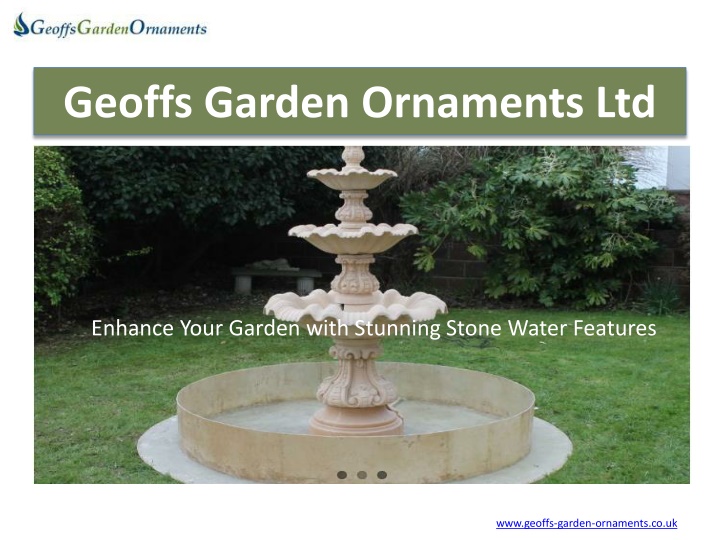 GeoffsGardenOrnaments

Geoffs Garden Ornaments Ltd

Enhance Your Garden with Stunning Stone Water Features

www.geoffs-garden-ornaments.co.uk